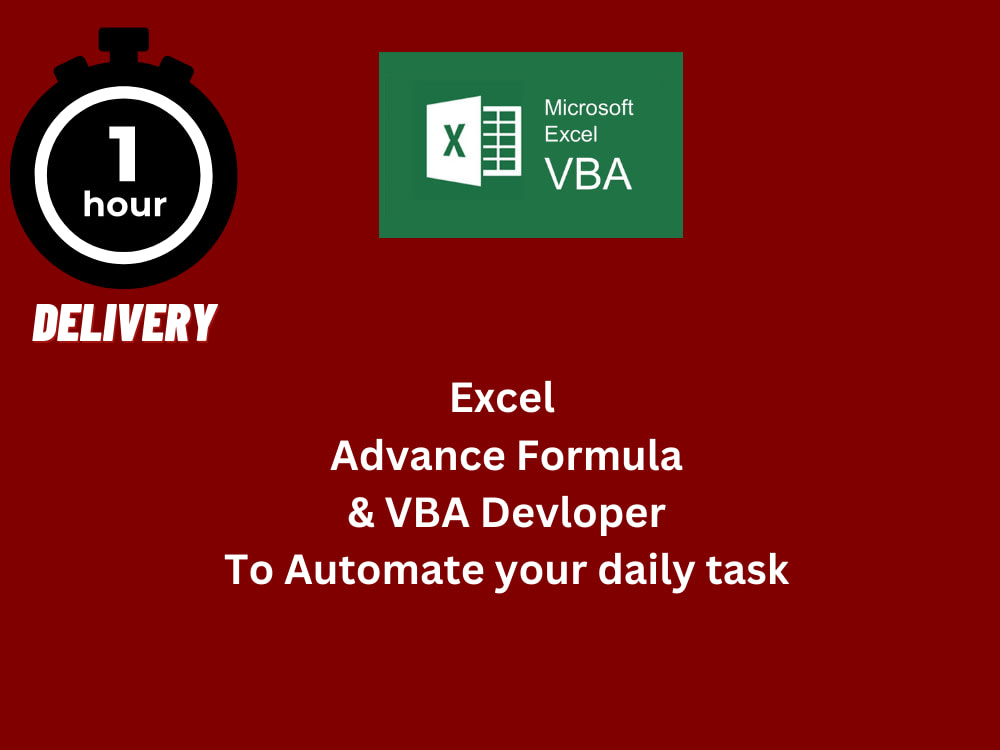 1
hour

DELIVERY

X

Microsoft
Excel
VBA

Excel
Advance Formula
& VBA Devloper
To Automate your daily task